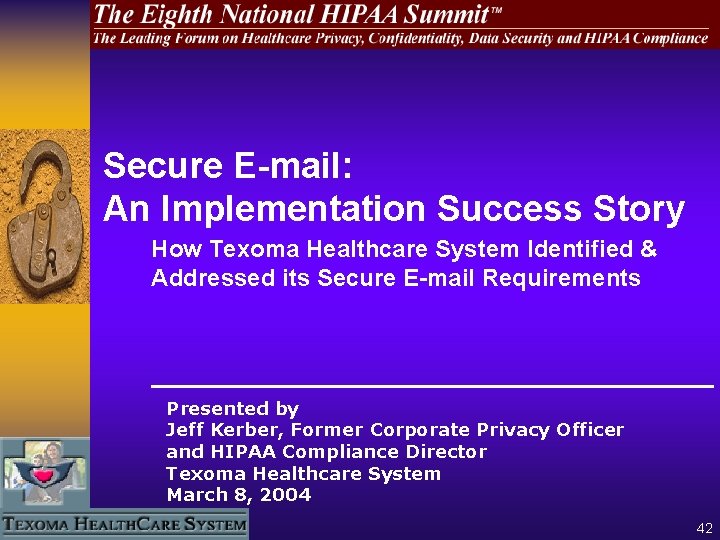 The Eighth National HIPAA Summit™
The Leading Forum on Healthcare Privacy, Confidentiality, Data Security and HIPAA Compliance

Secure E-mail:
An Implementation Success Story

How Texoma Healthcare System Identified & Addressed its Secure E-mail Requirements

Presented by
Jeff Kerber, Former Corporate Privacy Officer and HIPAA Compliance Director
Texoma Healthcare System
March 8, 2004

TEXOMA HEALTHCARE SYSTEM

42